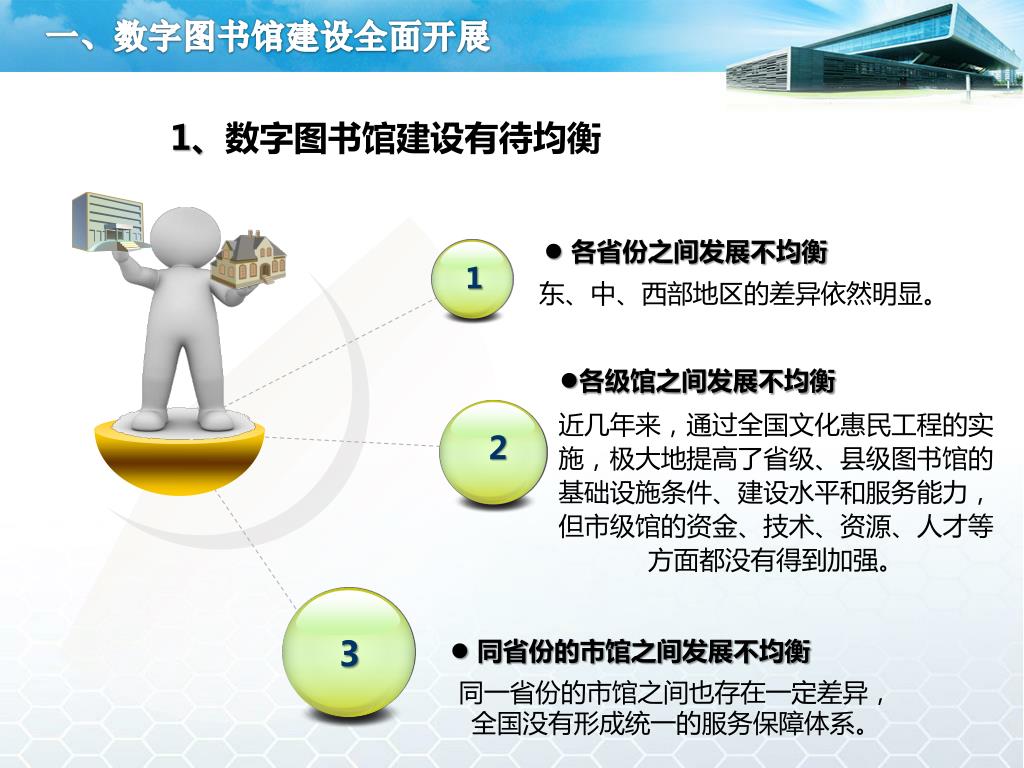 一、数字图书馆建设全面开展

1、数字图书馆建设有待均衡

1

● 各省份之间发展不均衡

东、中、西部地区的差异依然明显。

2

●各级馆之间发展不均衡

近几年来，通过全国文化惠民工程的实施，极大地提高了省级、县级图书馆的基础设施条件、建设水平和服务能力，但市级馆的资金、技术、资源、人才等方面都没有得到加强。

3

● 同省份的市馆之间发展不均衡

同一省份的市馆之间也存在一定差异，全国没有形成统一的服务保障体系。